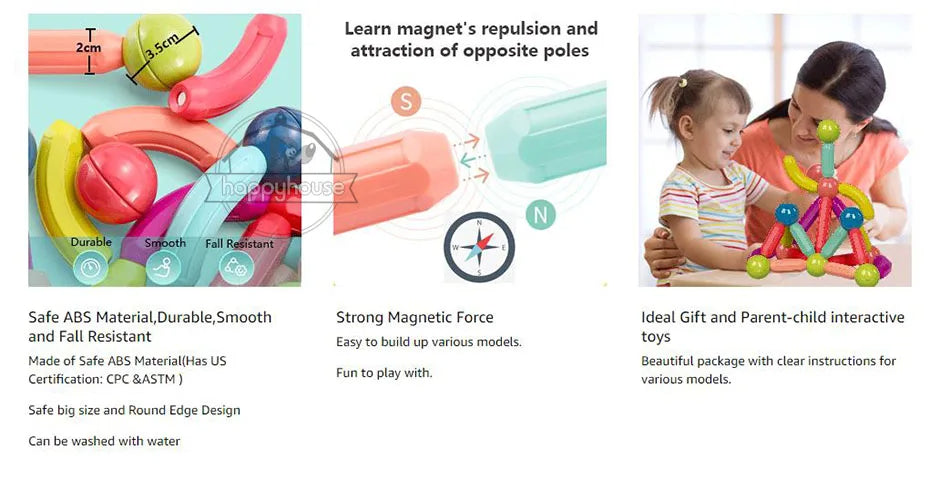 2cm
3.5cm
happyhouse
Durable
Smooth
Fall Resistant

Safe ABS Material,Durable,Smooth and Fall Resistant

Made of Safe ABS Material(Has US Certification: CPC &ASTM )

Safe big size and Round Edge Design

Can be washed with water

Learn magnet's repulsion and attraction of opposite poles

S
N
N
W
E
S

Strong Magnetic Force

Easy to build up various models.

Fun to play with.

Ideal Gift and Parent-child interactive toys

Beautiful package with clear instructions for various models.